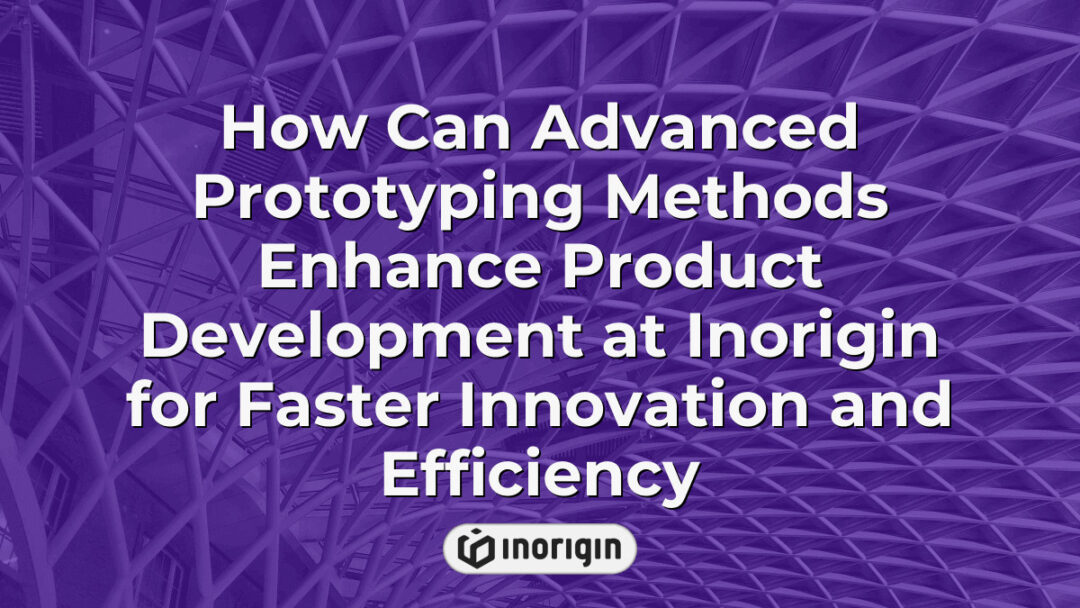 How Can Advanced Prototyping Methods Enhance Product Development at Inorigin for Faster Innovation and Efficiency

inorigin